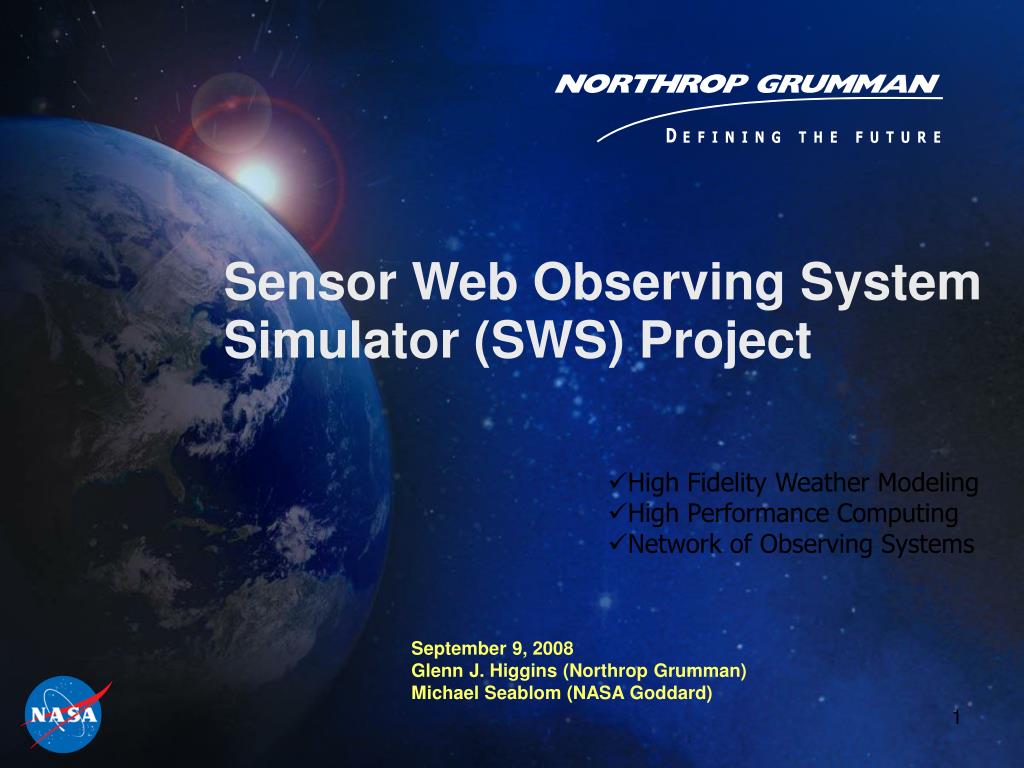 NORTHROP GRUMMAN
DEFINING THE FUTURE

Sensor Web Observing System Simulator (SWS) Project

✓High Fidelity Weather Modeling
✓High Performance Computing
✓Network of Observing Systems

September 9, 2008
Glenn J. Higgins (Northrop Grumman)
Michael Seablom (NASA Goddard)

NASA

1